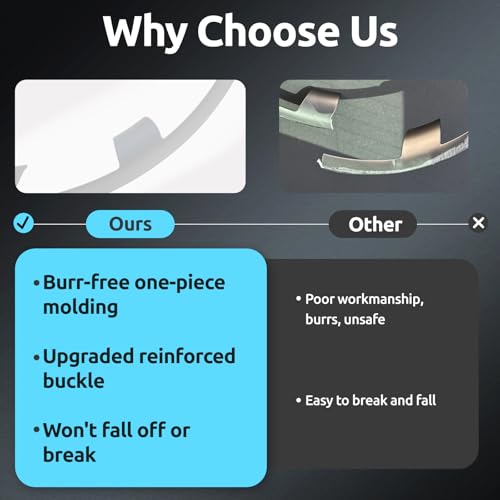 Why Choose Us

Ours

Other

• Burr-free one-piece molding

• Upgraded reinforced buckle

• Won't fall off or break

• Poor workmanship, burrs, unsafe

• Easy to break and fall